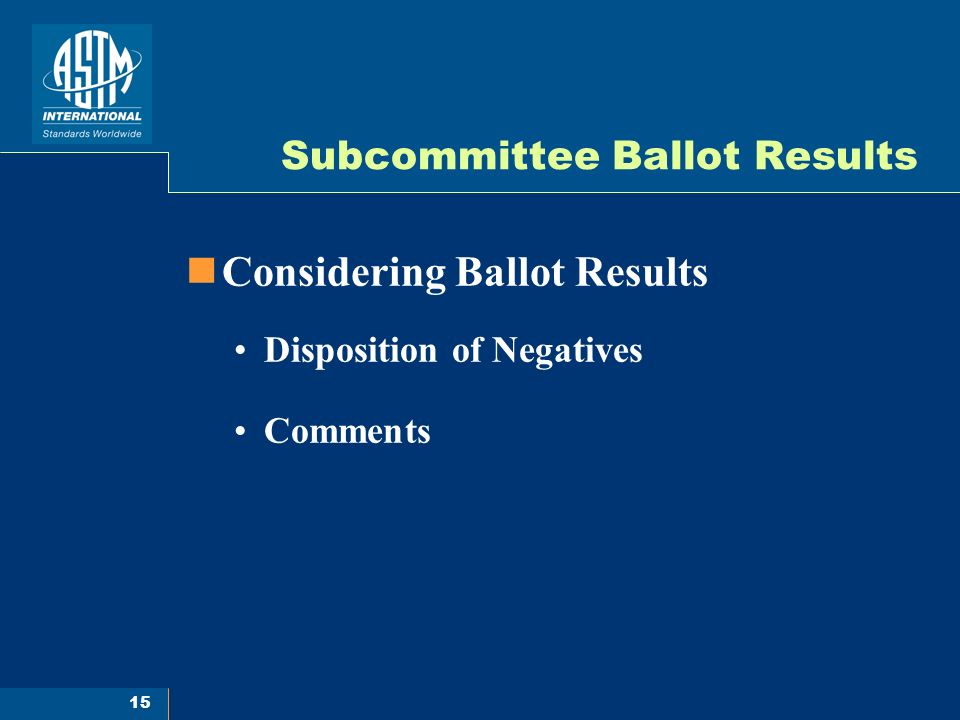 ASTM INTERNATIONAL
Standards Worldwide

Subcommittee Ballot Results

Considering Ballot Results

• Disposition of Negatives

• Comments

15